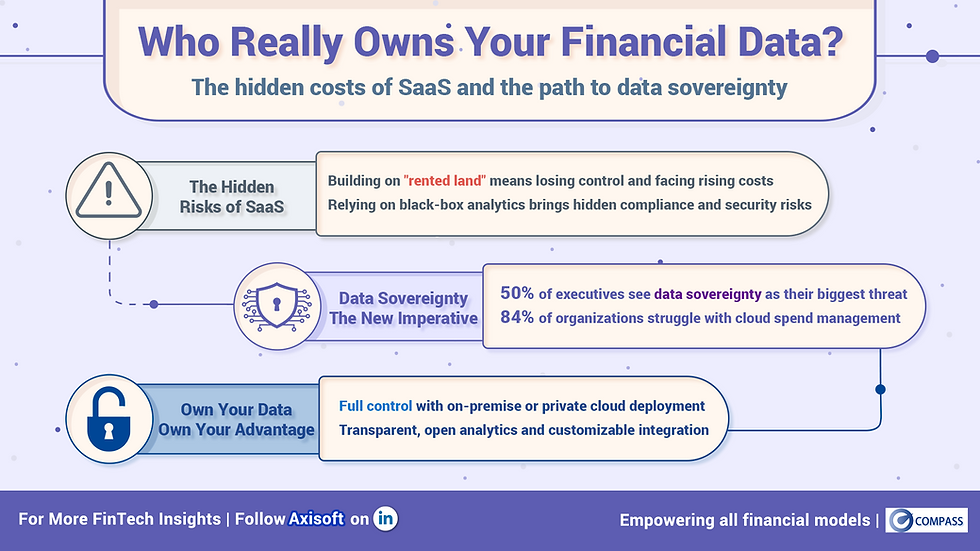 Who Really Owns Your Financial Data?

The hidden costs of SaaS and the path to data sovereignty

The Hidden Risks of SaaS

Building on "rented land" means losing control and facing rising costs
Relying on black-box analytics brings hidden compliance and security risks

Data Sovereignty The New Imperative

50% of executives see data sovereignty as their biggest threat
84% of organizations struggle with cloud spend management

Own Your Data Own Your Advantage

Full control with on-premise or private cloud deployment
Transparent, open analytics and customizable integration

For More FinTech Insights | Follow Axisoft on in

Empowering all financial models | COMPASS